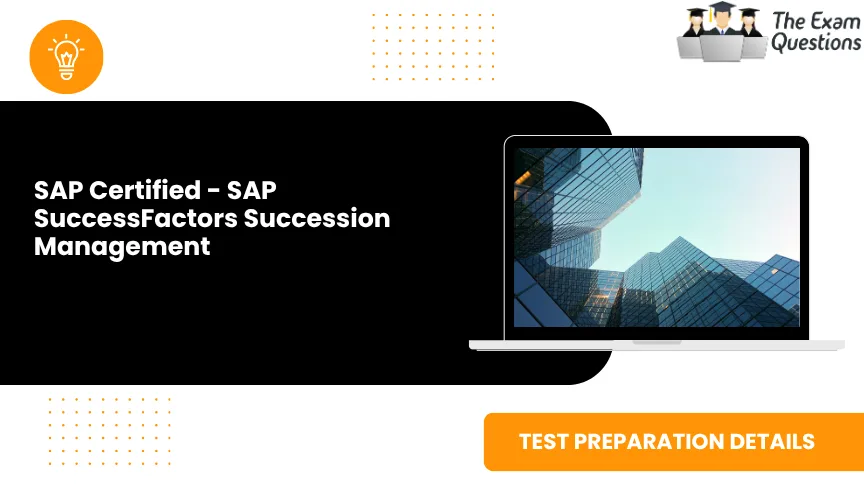 The Exam Questions

SAP Certified - SAP SuccessFactors Succession Management

TEST PREPARATION DETAILS